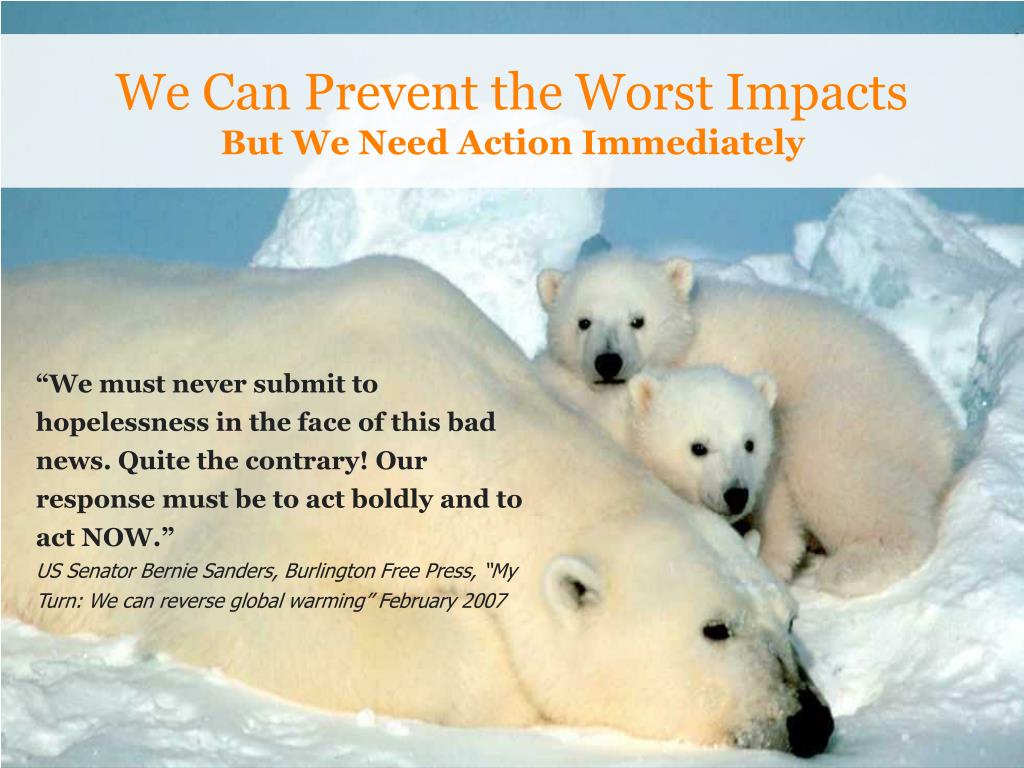 We Can Prevent the Worst Impacts
But We Need Action Immediately

“We must never submit to hopelessness in the face of this bad news. Quite the contrary! Our response must be to act boldly and to act NOW.”
US Senator Bernie Sanders, Burlington Free Press, “My Turn: We can reverse global warming” February 2007